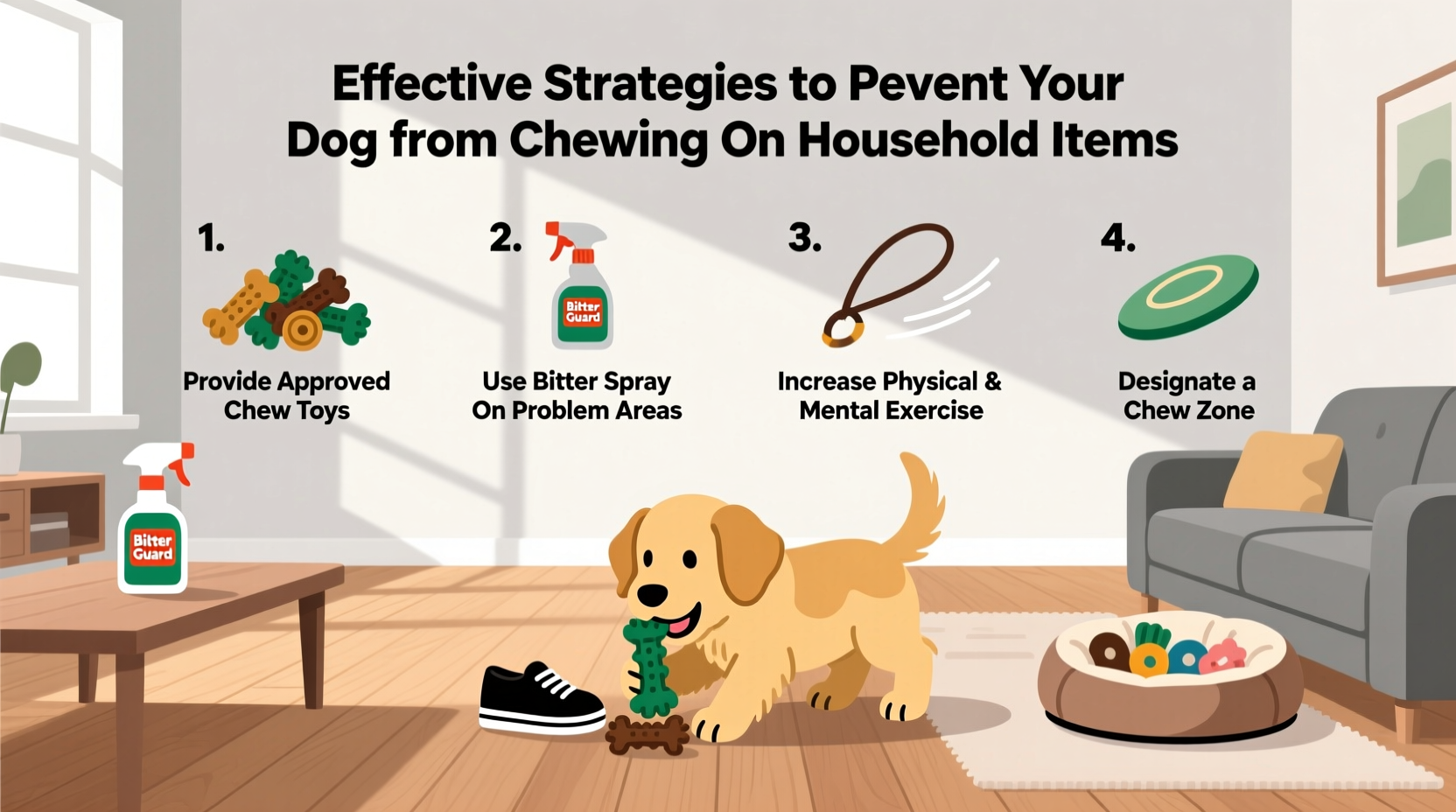 Effective Strategies to Pevent Your Dog from Chewing On Household Items

1.

Provide Approved Chew Toys

2.

Bitter Guard

Use Bitter Spray On Problem Areas

3.

Increase Physical & Mental Exercise

4.

Designate a Chew Zone

Bitter Guard